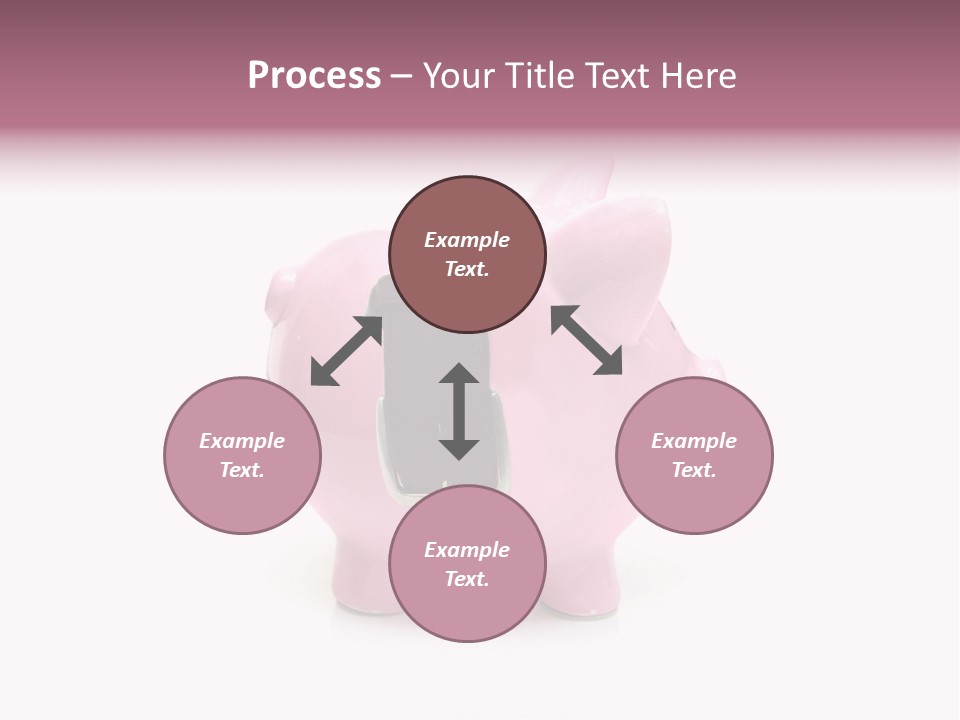 Process – Your Title Text Here

Example Text.

Example Text.

Example Text.

Example Text.